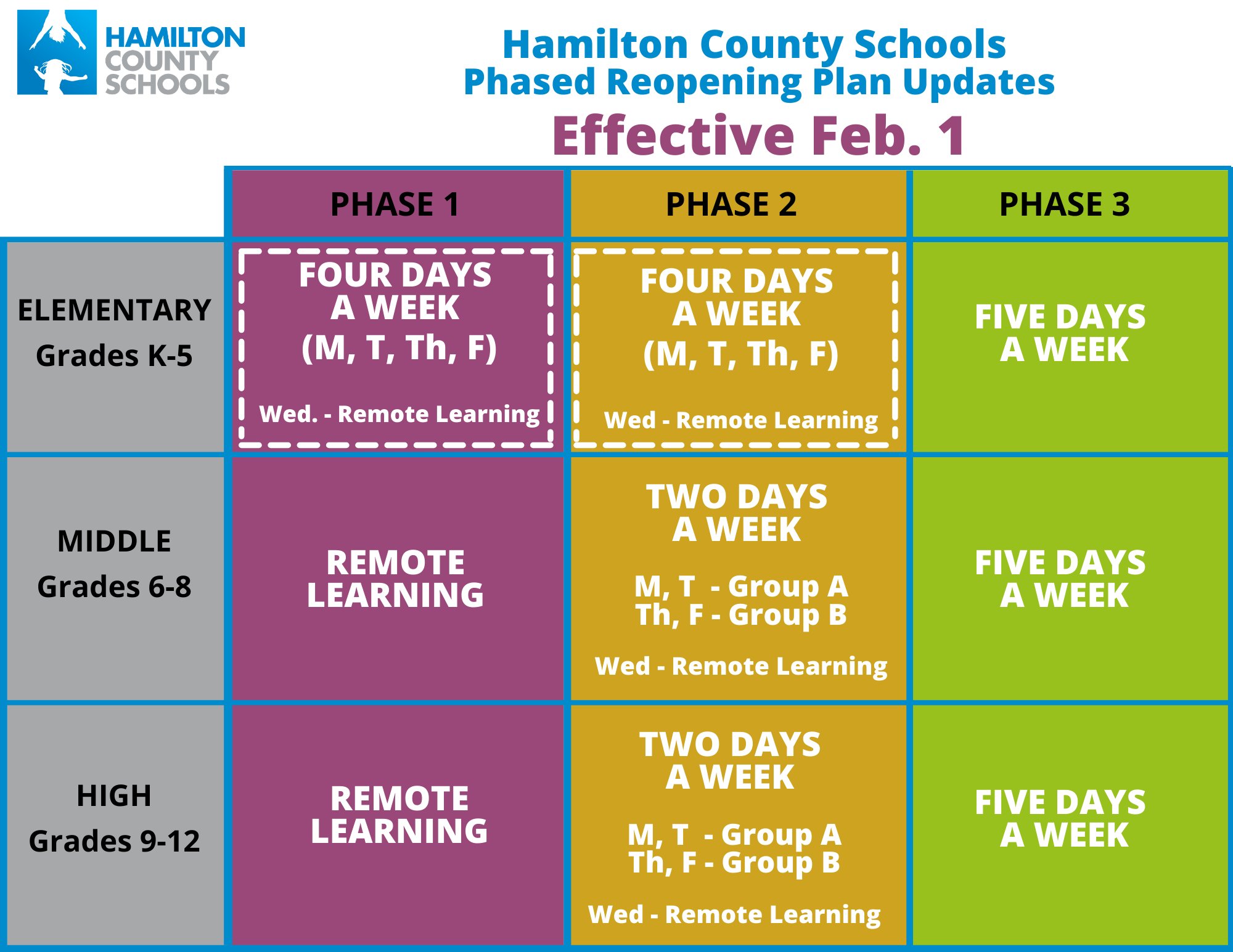 HAMILTON COUNTY SCHOOLS

Hamilton County Schools
Phased Reopening Plan Updates
Effective Feb. 1

| | PHASE 1 | PHASE 2 | PHASE 3 |
|---|---|---|---|
| ELEMENTARY Grades K-5 | FOUR DAYS A WEEK (M, T, Th, F) Wed. - Remote Learning | FOUR DAYS A WEEK (M, T, Th, F) Wed - Remote Learning | FIVE DAYS A WEEK |
| MIDDLE Grades 6-8 | REMOTE LEARNING | TWO DAYS A WEEK M, T - Group A Th, F - Group B Wed - Remote Learning | FIVE DAYS A WEEK |
| HIGH Grades 9-12 | REMOTE LEARNING | TWO DAYS A WEEK M, T - Group A Th, F - Group B Wed - Remote Learning | FIVE DAYS A WEEK |